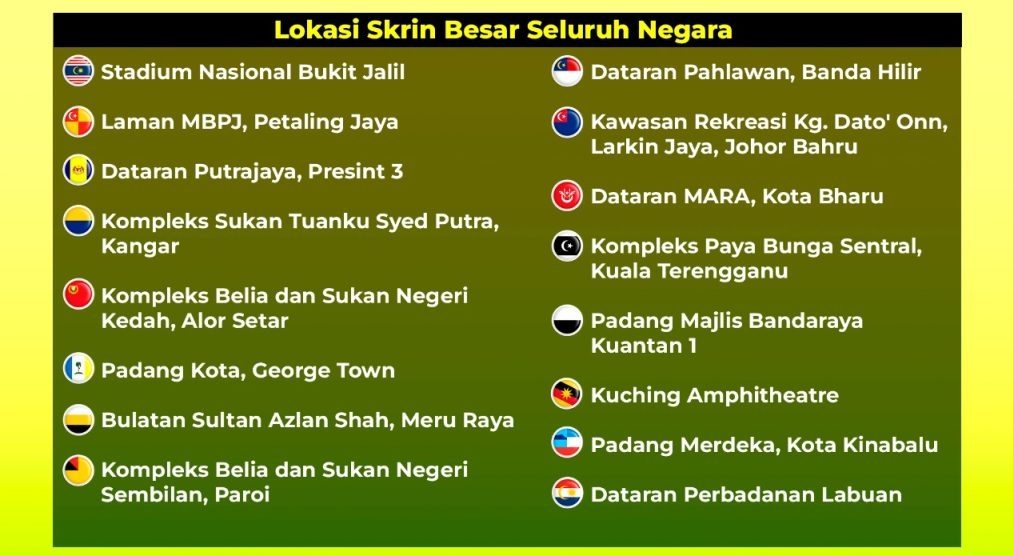 Lokasi Skrin Besar Seluruh Negara

Stadium Nasional Bukit Jalil

Laman MBPJ, Petaling Jaya

Dataran Putrajaya, Presint 3

Kompleks Sukan Tuanku Syed Putra, Kangar

Kompleks Belia dan Sukan Negeri Kedah, Alor Setar

Padang Kota, George Town

Bulatan Sultan Azlan Shah, Meru Raya

Kompleks Belia dan Sukan Negeri Sembilan, Paroi

Dataran Pahlawan, Banda Hilir

Kawasan Rekreasi Kg. Dato' Onn, Larkin Jaya, Johor Bahru

Dataran MARA, Kota Bharu

Kompleks Paya Bunga Sentral, Kuala Terengganu

Padang Majlis Bandaraya Kuantan 1

Kuching Amphitheatre

Padang Merdeka, Kota Kinabalu

Dataran Perbadanan Labuan